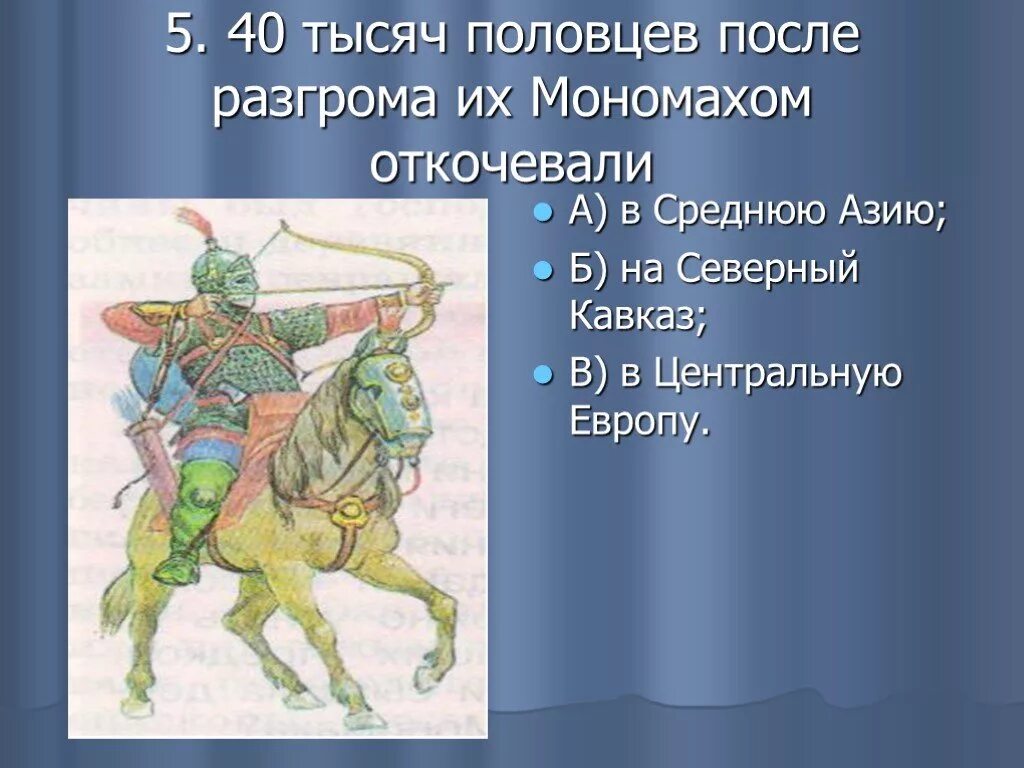 5. 40 тысяч половцев после разгрома их Мономахом откочевали

А) в Среднюю Азию;

Б) на Северный Кавказ;

В) в Центральную Европу.